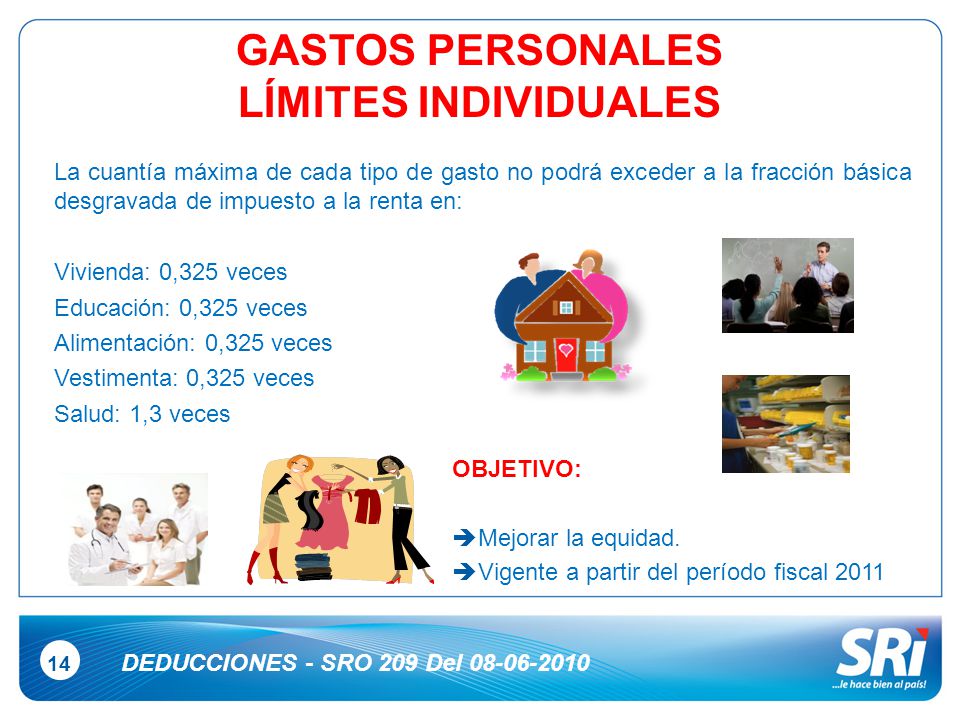 GASTOS PERSONALES
LÍMITES INDIVIDUALES

La cuantía máxima de cada tipo de gasto no podrá exceder a la fracción básica desgravada de impuesto a la renta en:

Vivienda: 0,325 veces
Educación: 0,325 veces
Alimentación: 0,325 veces
Vestimenta: 0,325 veces
Salud: 1,3 veces

OBJETIVO:

➔Mejorar la equidad.
➔Vigente a partir del período fiscal 2011

14

DEDUCCIONES - SRO 209 Del 08-06-2010

SRi
...le hace bien al país!